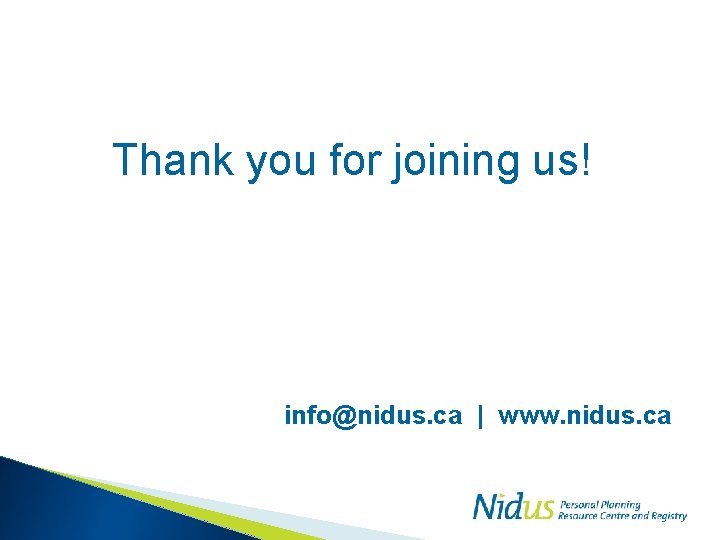 Thank you for joining us!

info@nidus.ca | www.nidus.ca

Nidus Personal Planning Resource Centre and Registry